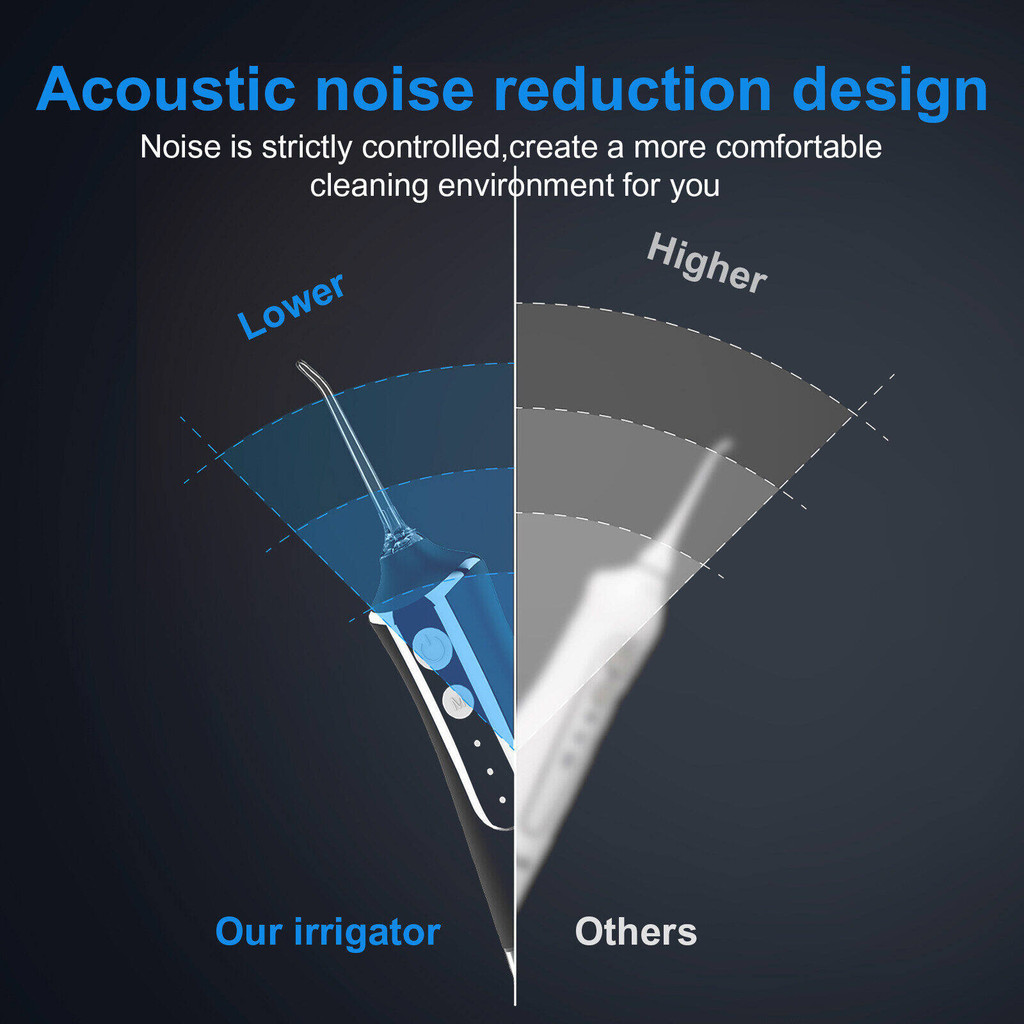 Acoustic noise reduction design

Noise is strictly controlled,create a more comfortable cleaning environment for you

Lower

Higher

M

Our irrigator

Others